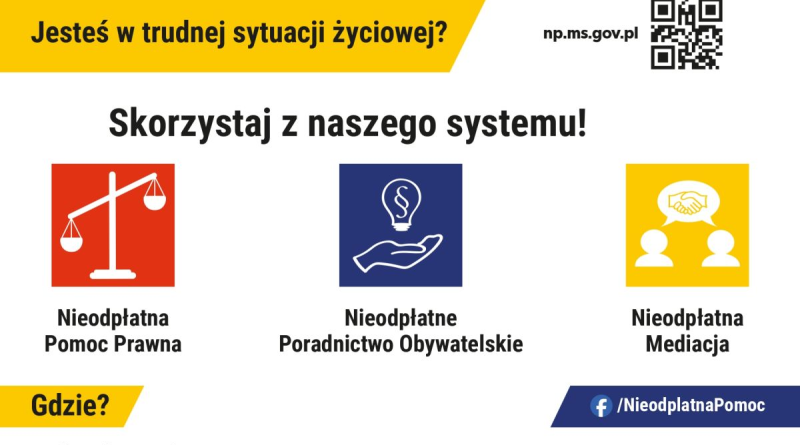 Jesteś w trudnej sytuacji życiowej?

np.ms.gov.pl

Skorzystaj z naszego systemu!

§

Nieodpłatna
Pomoc Prawna

Nieodpłatne
Poradnictwo Obywatelskie

Nieodpłatna
Mediacja

Gdzie?

/NieodplatnaPomoc